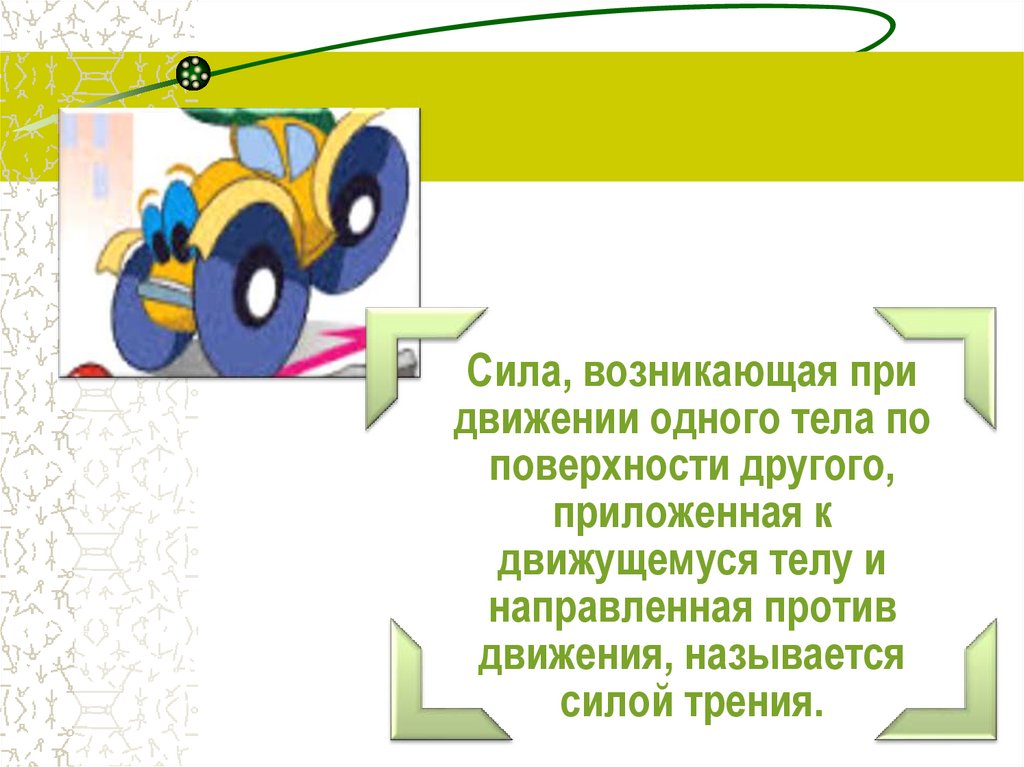 Сила, возникающая при движении одного тела по поверхности другого, приложенная к движущемуся телу и направленная против движения, называется силой трения.